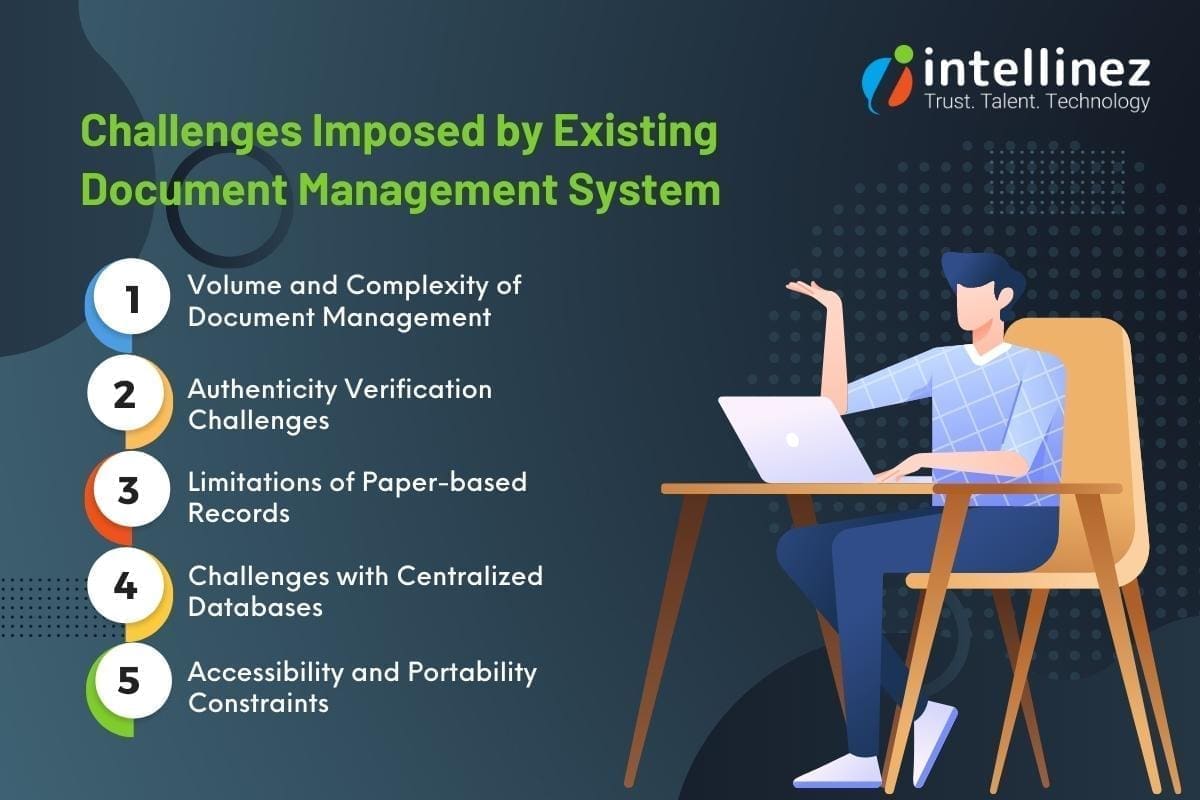 intellinez
Trust. Talent. Technology

Challenges Imposed by Existing Document Management System

1 Volume and Complexity of Document Management

2 Authenticity Verification Challenges

3 Limitations of Paper-based Records

4 Challenges with Centralized Databases

5 Accessibility and Portability Constraints